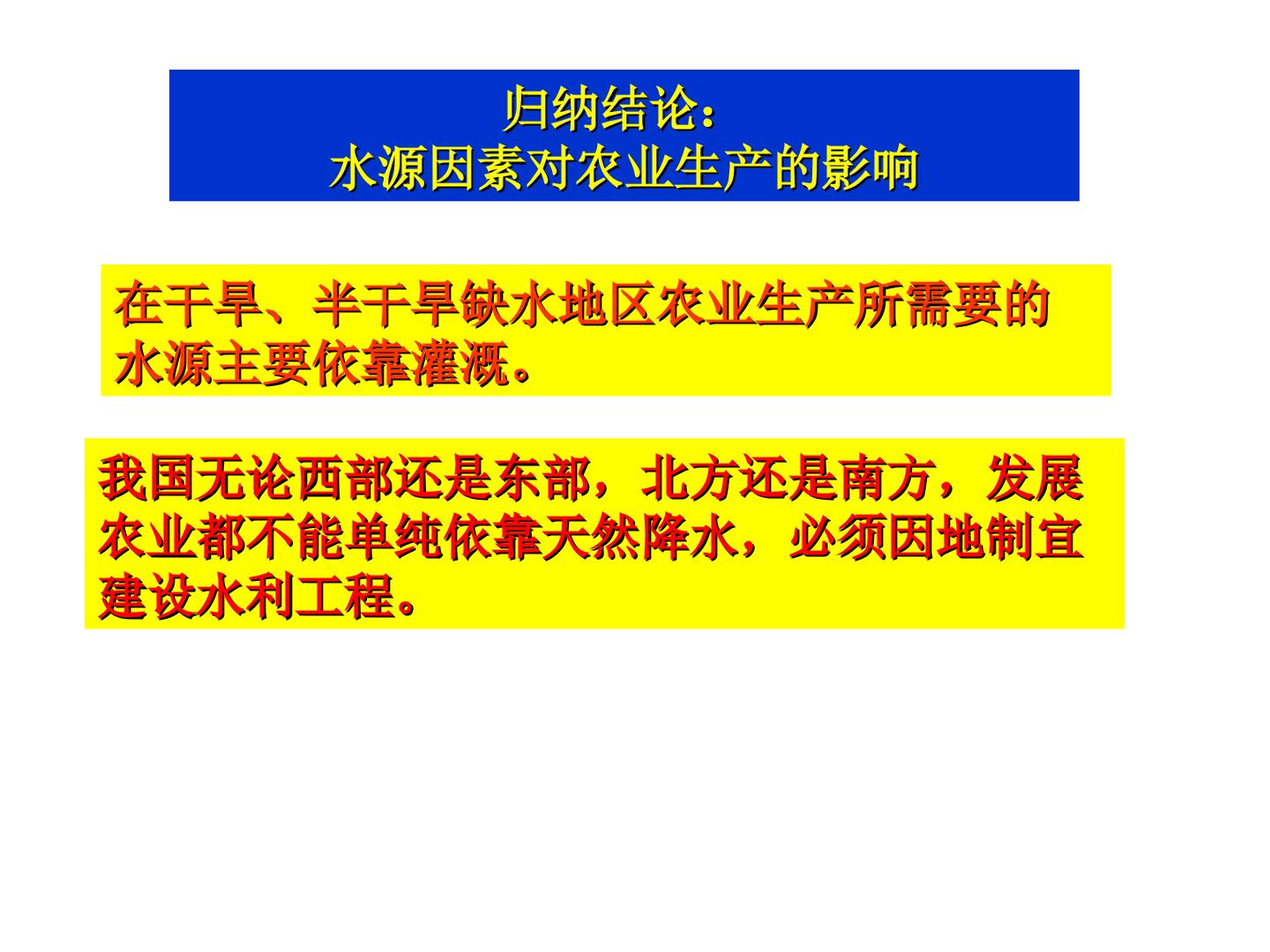 归纳结论：
水源因素对农业生产的影响

在干旱、半干旱缺水地区农业生产所需要的水源主要依靠灌溉。

我国无论西部还是东部，北方还是南方，发展农业都不能单纯依靠天然降水，必须因地制宜建设水利工程。